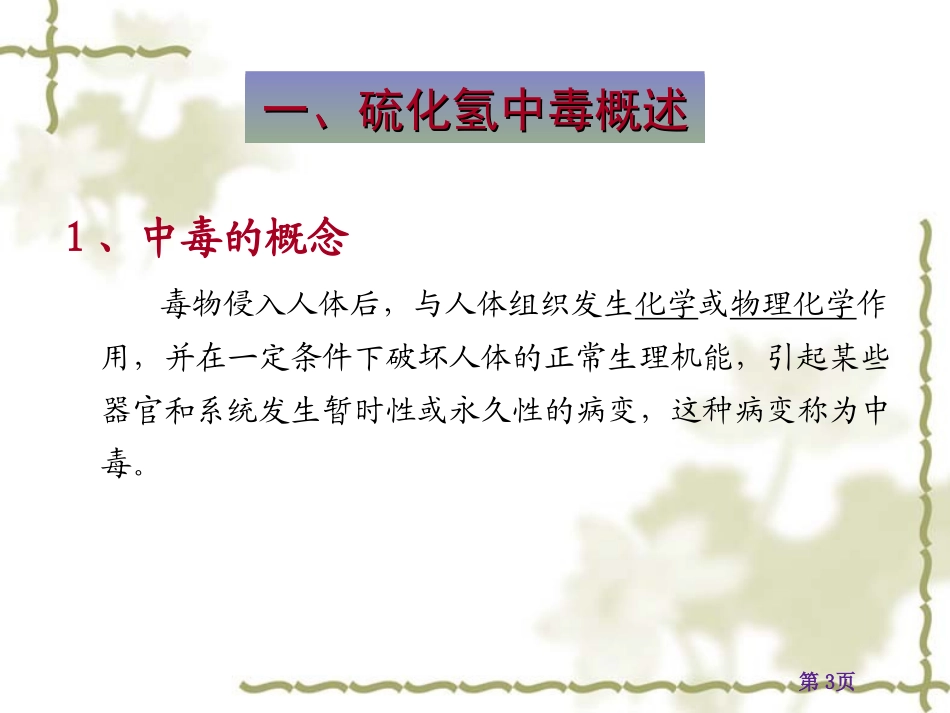 一、硫化氢中毒概述

1、中毒的概念

毒物侵入人体后，与人体组织发生化学或物理化学作用，并在一定条件下破坏人体的正常生理机能，引起某些器官和系统发生暂时性或永久性的病变，这种病变称为中毒。

第 3页